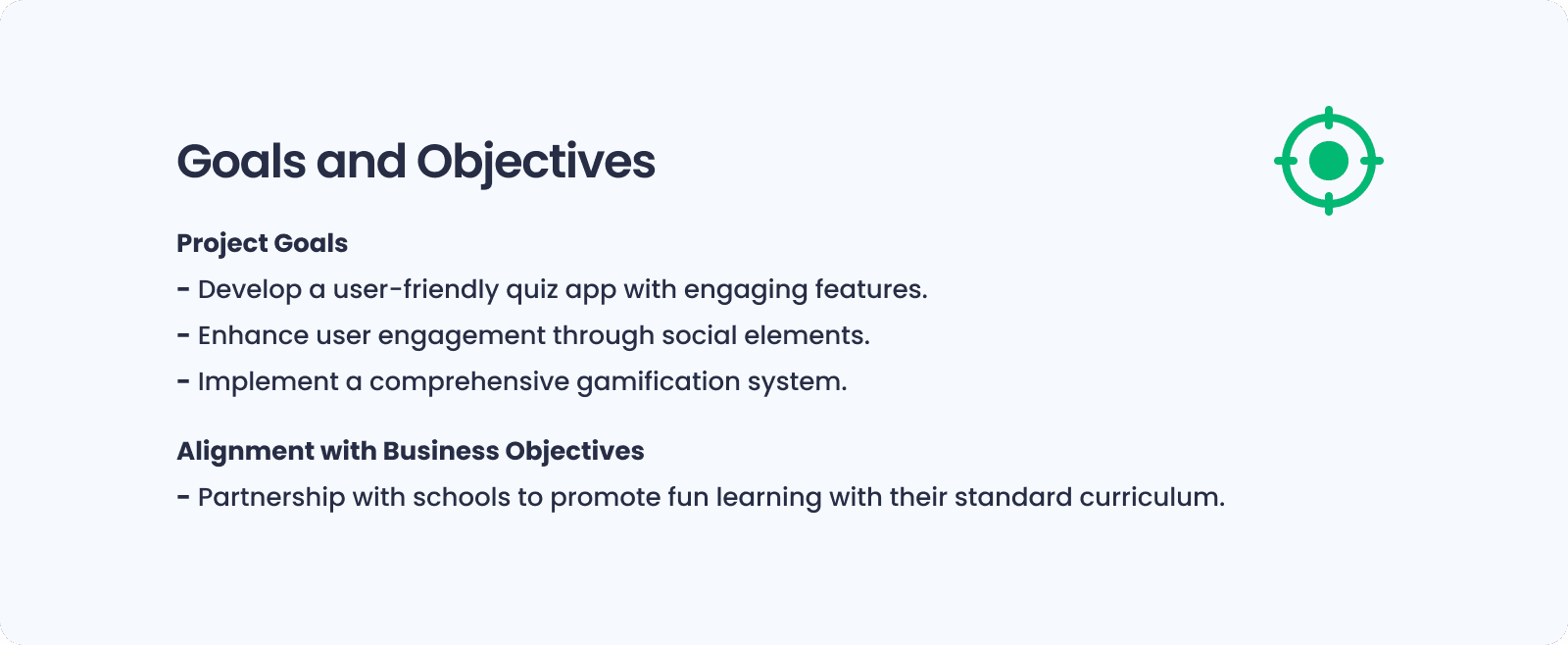 Goals and Objectives

Project Goals
- Develop a user-friendly quiz app with engaging features.
- Enhance user engagement through social elements.
- Implement a comprehensive gamification system.

Alignment with Business Objectives
- Partnership with schools to promote fun learning with their standard curriculum.